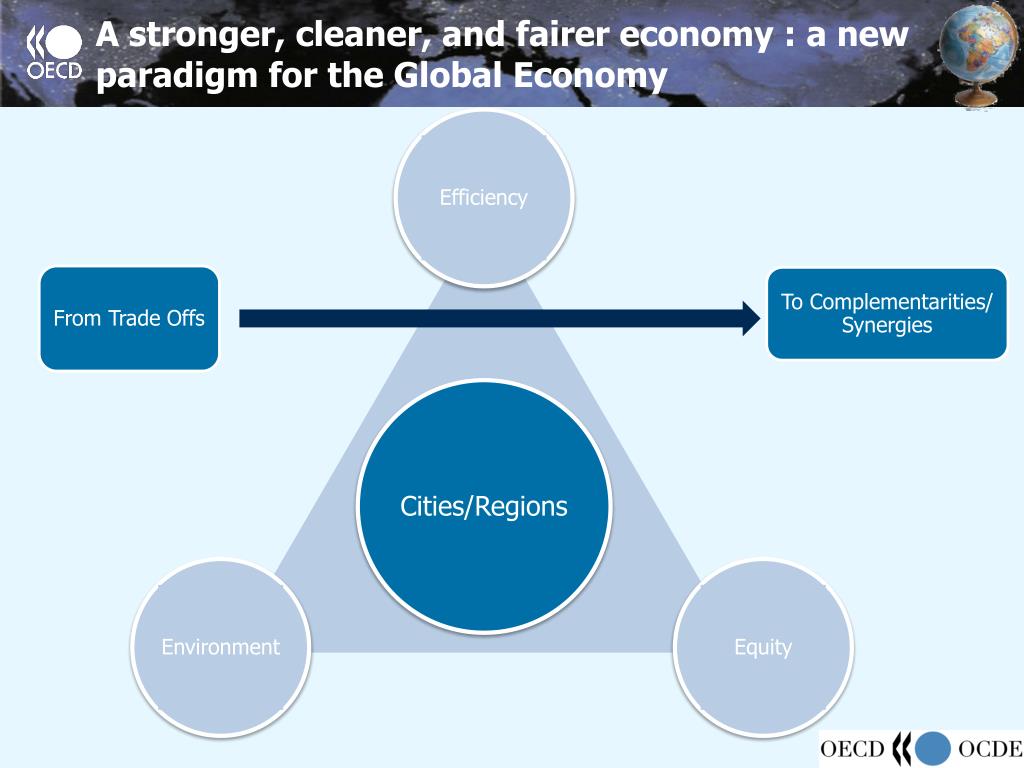 OECD

A stronger, cleaner, and fairer economy : a new paradigm for the Global Economy

Efficiency

From Trade Offs

To Complementarities/ Synergies

Cities/Regions

Environment

Equity

OECD OCDE